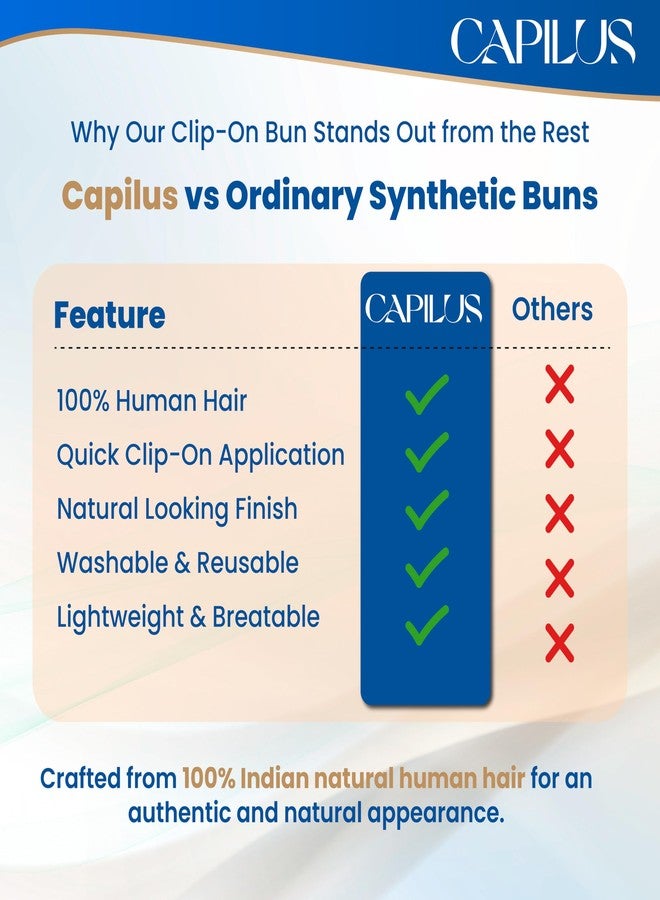 CAPILUS

Why Our Clip-On Bun Stands Out from the Rest

Capilus vs Ordinary Synthetic Buns

| Feature | CAPILUS | Others |
|---|---|---|
| 100% Human Hair | ✓ | ✗ |
| Quick Clip-On Application | ✓ | ✗ |
| Natural Looking Finish | ✓ | ✗ |
| Washable & Reusable | ✓ | ✗ |
| Lightweight & Breatable | ✓ | ✗ |

Crafted from 100% Indian natural human hair for an authentic and natural appearance.